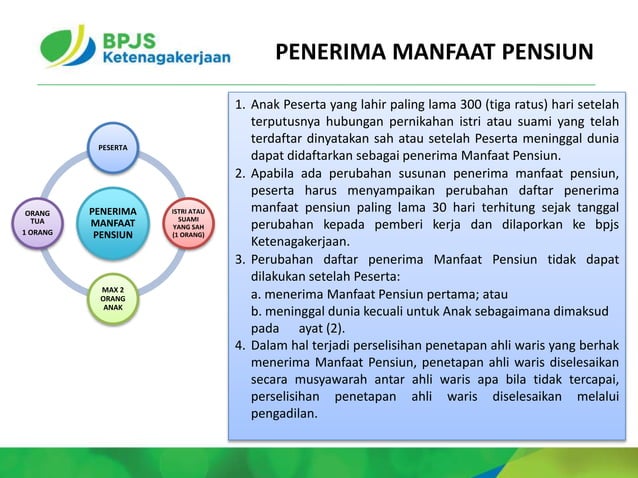 BPJS
Ketenagakerjaan

PENERIMA MANFAAT PENSIUN

PESERTA

ORANG TUA 1 ORANG

PENERIMA MANFAAT PENSIUN

ISTRI ATAU SUAMI YANG SAH (1 ORANG)

MAX 2 ORANG ANAK

1. Anak Peserta yang lahir paling lama 300 (tiga ratus) hari setelah terputusnya hubungan pernikahan istri atau suami yang telah terdaftar dinyatakan sah atau setelah Peserta meninggal dunia dapat didaftarkan sebagai penerima Manfaat Pensiun.
2. Apabila ada perubahan susunan penerima manfaat pensiun, peserta harus menyampaikan perubahan daftar penerima manfaat pensiun paling lama 30 hari terhitung sejak tanggal perubahan kepada pemberi kerja dan dilaporkan ke bpjs Ketenagakerjaan.
3. Perubahan daftar penerima Manfaat Pensiun tidak dapat dilakukan setelah Peserta:
a. menerima Manfaat Pensiun pertama; atau
b. meninggal dunia kecuali untuk Anak sebagaimana dimaksud pada ayat (2).
4. Dalam hal terjadi perselisihan penetapan ahli waris yang berhak menerima Manfaat Pensiun, penetapan ahli waris diselesaikan secara musyawarah antar ahli waris apa bila tidak tercapai, perselisihan penetapan ahli waris diselesaikan melalui pengadilan.